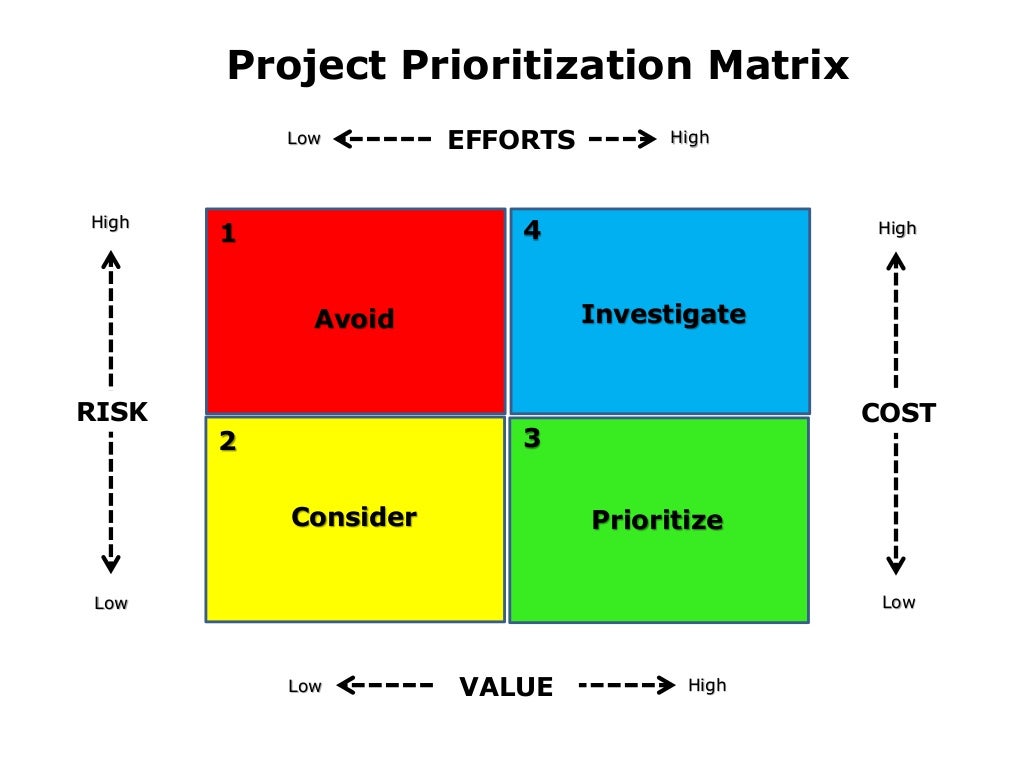 Project Prioritization Matrix

Low EFFORTS High

High

RISK

Low

1 Avoid

4 Investigate

2 Consider

3 Prioritize

High

COST

Low

Low VALUE High